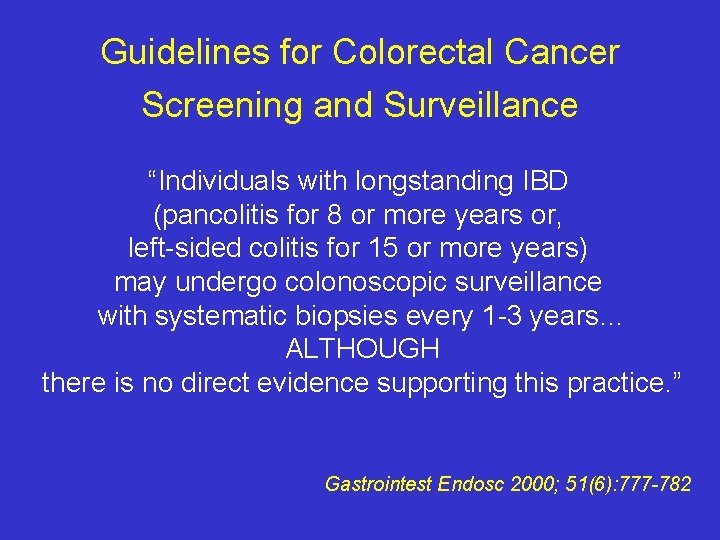 Guidelines for Colorectal Cancer Screening and Surveillance

"Individuals with longstanding IBD (pancolitis for 8 or more years or, left-sided colitis for 15 or more years) may undergo colonoscopic surveillance with systematic biopsies every 1-3 years... ALTHOUGH there is no direct evidence supporting this practice."

Gastrointest Endosc 2000; 51(6):777-782